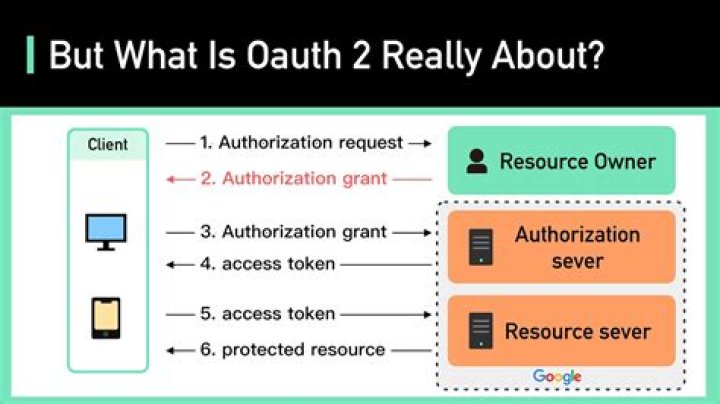 But What Is Oauth 2 Really About?

Client

1. Authorization request

2. Authorization grant

3. Authorization grant

4. access token

5. access token

6. protected resource

Resource Owner

Authorization sever

Resource sever

Google